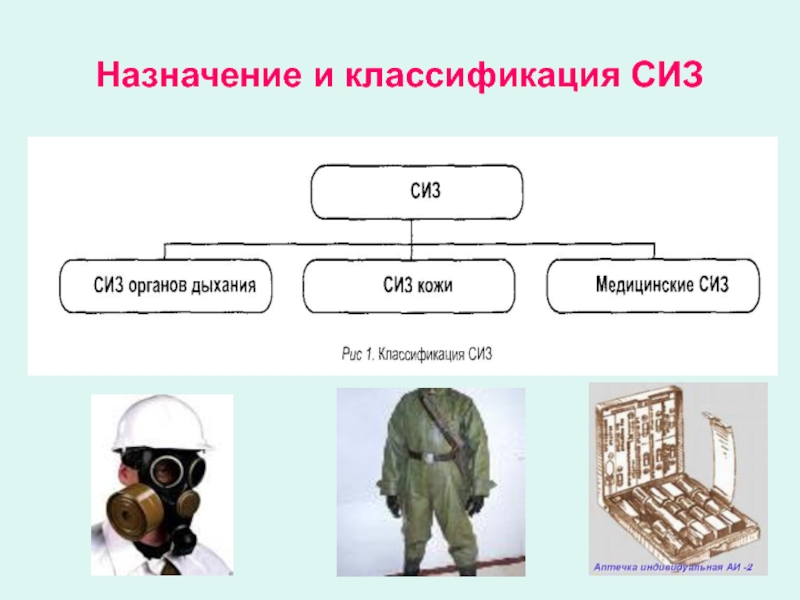 Назначение и классификация СИЗ

СИЗ

СИЗ органов дыхания

СИЗ кожи

Медицинские СИЗ

Рис 1. Классификация СИЗ

Аптечка индивидуальная АИ -2